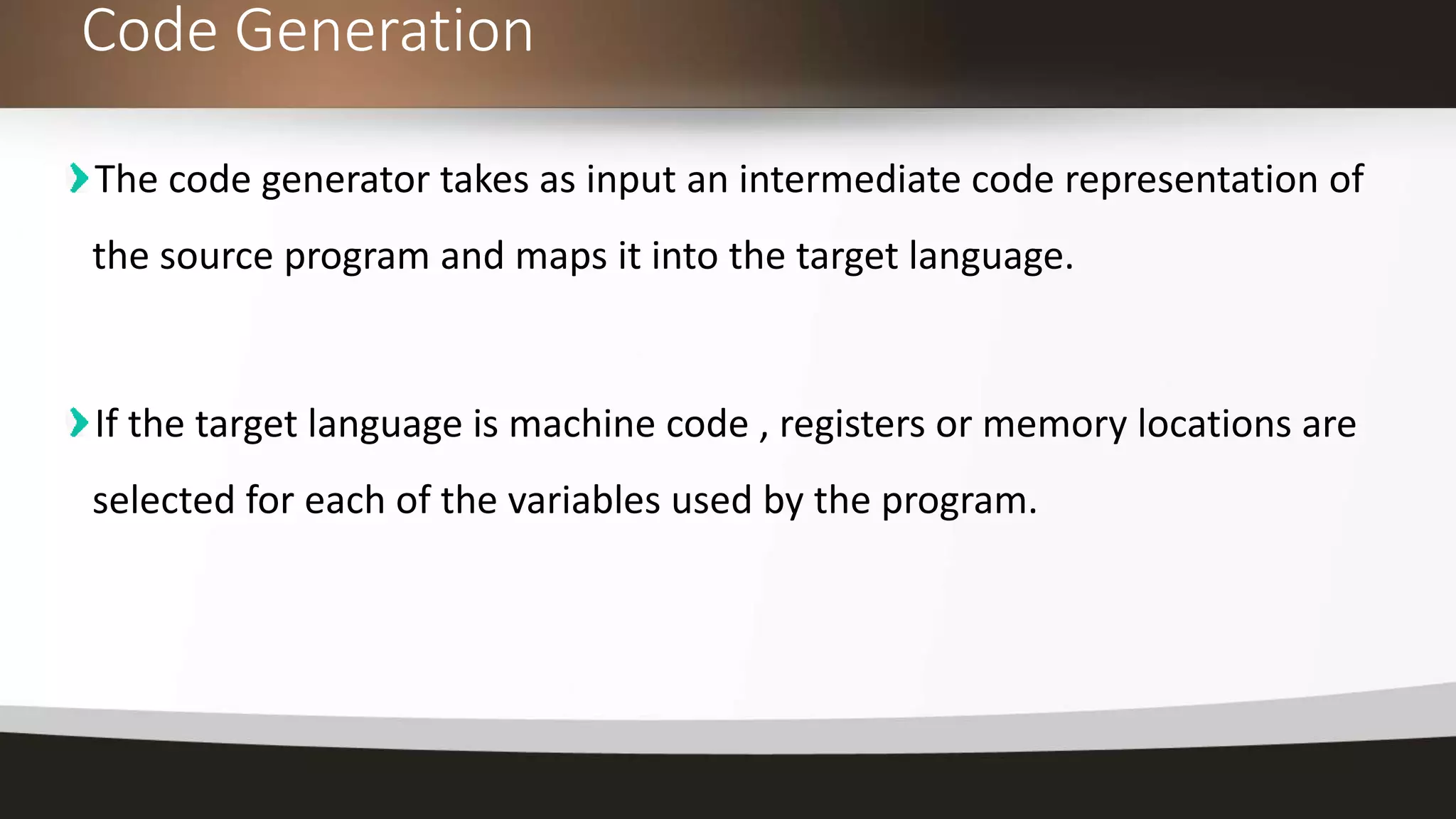 Code Generation

The code generator takes as input an intermediate code representation of the source program and maps it into the target language.

If the target language is machine code , registers or memory locations are selected for each of the variables used by the program.